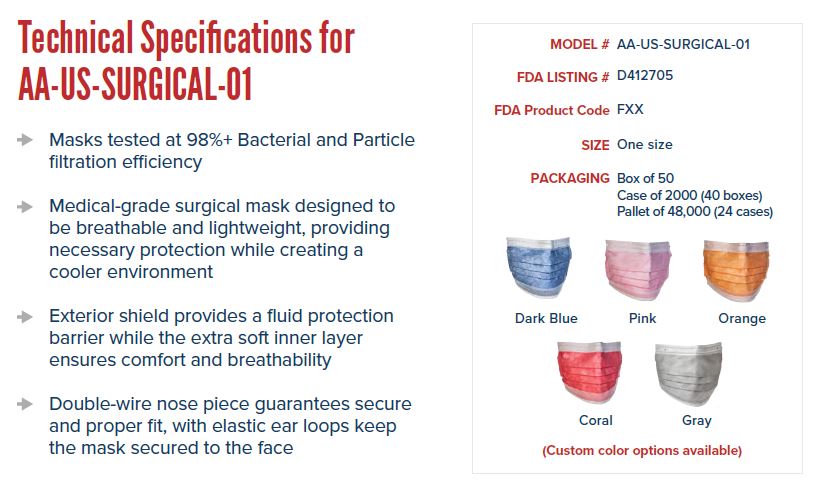 Technical Specifications for AA-US-SURGICAL-01

Masks tested at 98%+ Bacterial and Particle filtration efficiency

Medical-grade surgical mask designed to be breathable and lightweight, providing necessary protection while creating a cooler environment

Exterior shield provides a fluid protection barrier while the extra soft inner layer ensures comfort and breathability

Double-wire nose piece guarantees secure and proper fit, with elastic ear loops keep the mask secured to the face

MODEL # AA-US-SURGICAL-01

FDA LISTING # D412705

FDA Product Code FXX

SIZE One size

PACKAGING Box of 50
Case of 2000 (40 boxes)
Pallet of 48,000 (24 cases)

Dark Blue

Pink

Orange

Coral

Gray

(Custom color options available)